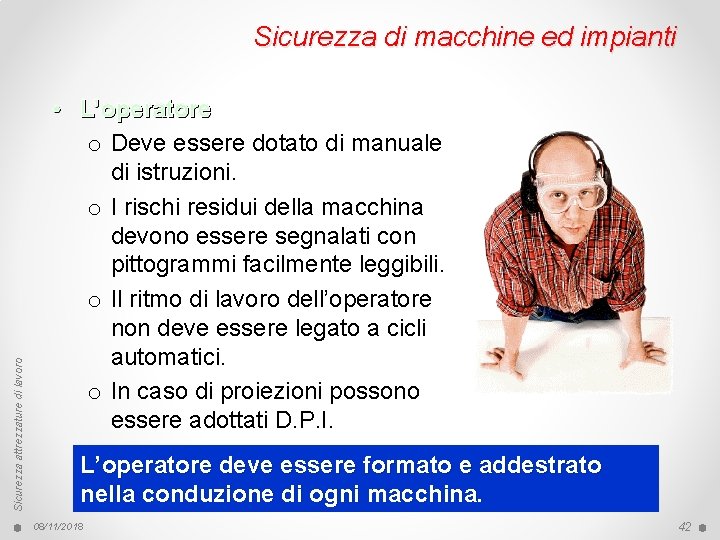 Sicurezza di macchine ed impianti

• L'operatore
o Deve essere dotato di manuale di istruzioni.
o I rischi residui della macchina devono essere segnalati con pittogrammi facilmente leggibili.
o Il ritmo di lavoro dell'operatore non deve essere legato a cicli automatici.
o In caso di proiezioni possono essere adottati D.P.I.

L'operatore deve essere formato e addestrato nella conduzione di ogni macchina.

Sicurezza attrezzature di lavoro

08/11/2018

42